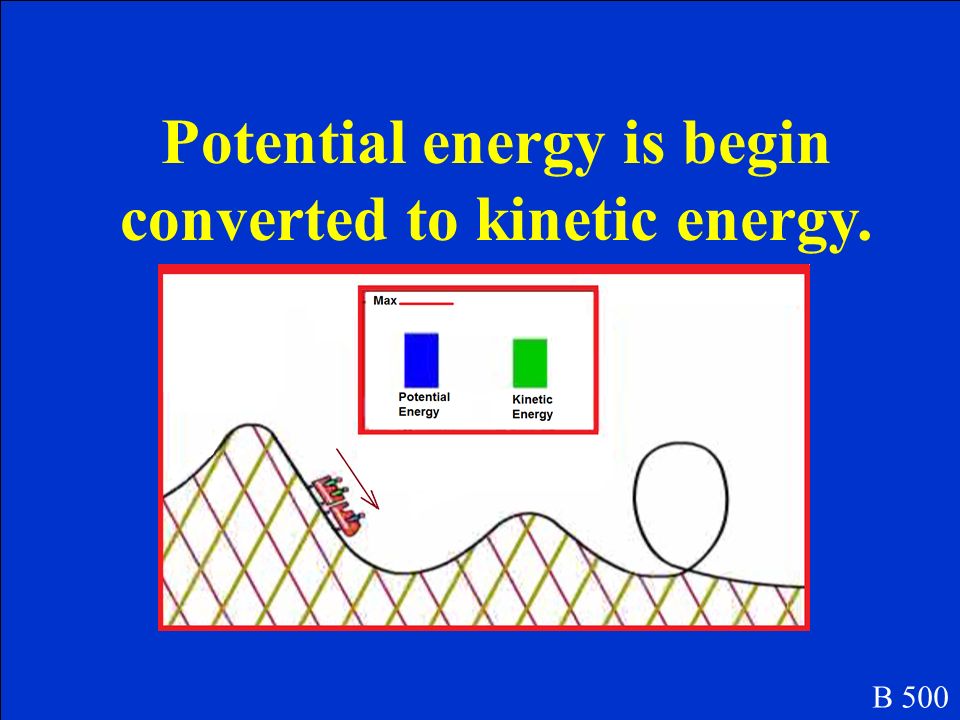 Potential energy is begin converted to kinetic energy.

Max

Potential Energy

Kinetic Energy

B 500